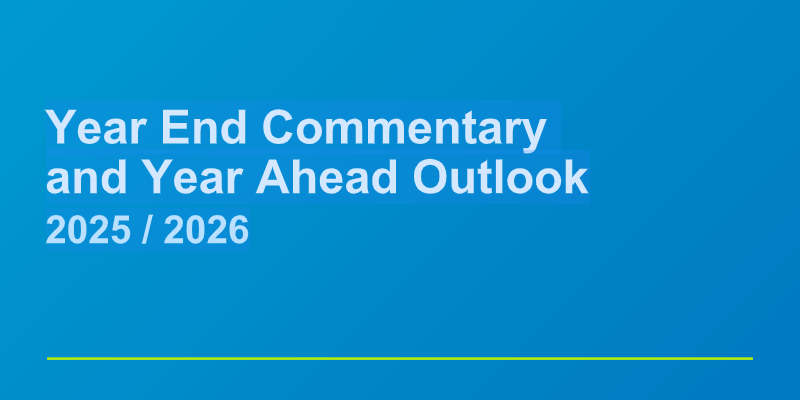 Year End Commentary and Year Ahead Outlook
2025 / 2026